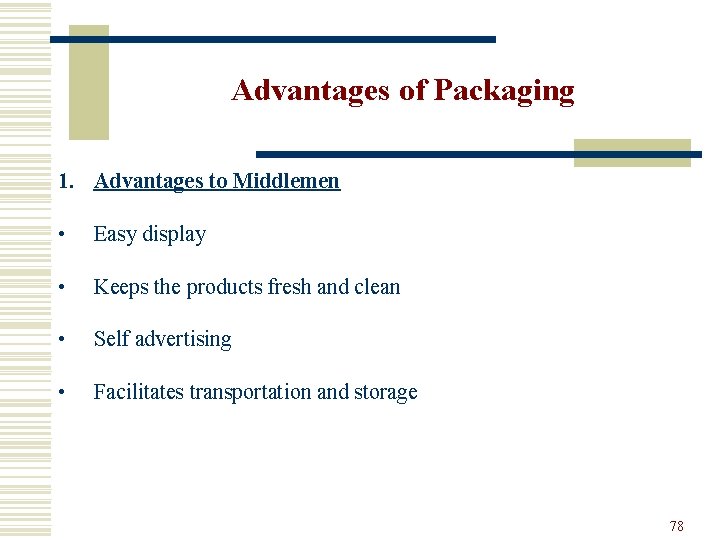 Advantages of Packaging

1. Advantages to Middlemen

• Easy display

• Keeps the products fresh and clean

• Self advertising

• Facilitates transportation and storage

78